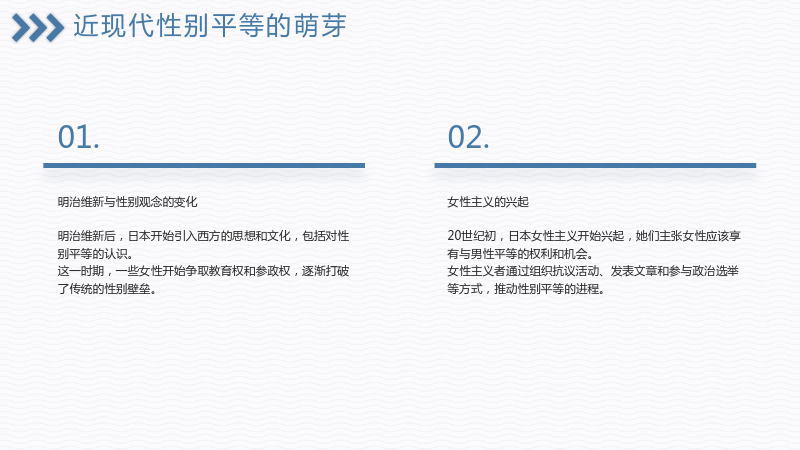 近现代性别平等的萌芽

01.

明治维新与性别观念的变化

明治维新后，日本开始引入西方的思想和文化，包括对性别平等的认识。
这一时期，一些女性开始争取教育权和参政权，逐渐打破了传统的性别壁垒。

02.

女性主义的兴起

20世纪初，日本女性主义开始兴起，她们主张女性应该享有与男性平等的权利和机会。
女性主义者通过组织抗议活动、发表文章和参与政治选举等方式，推动性别平等的进程。